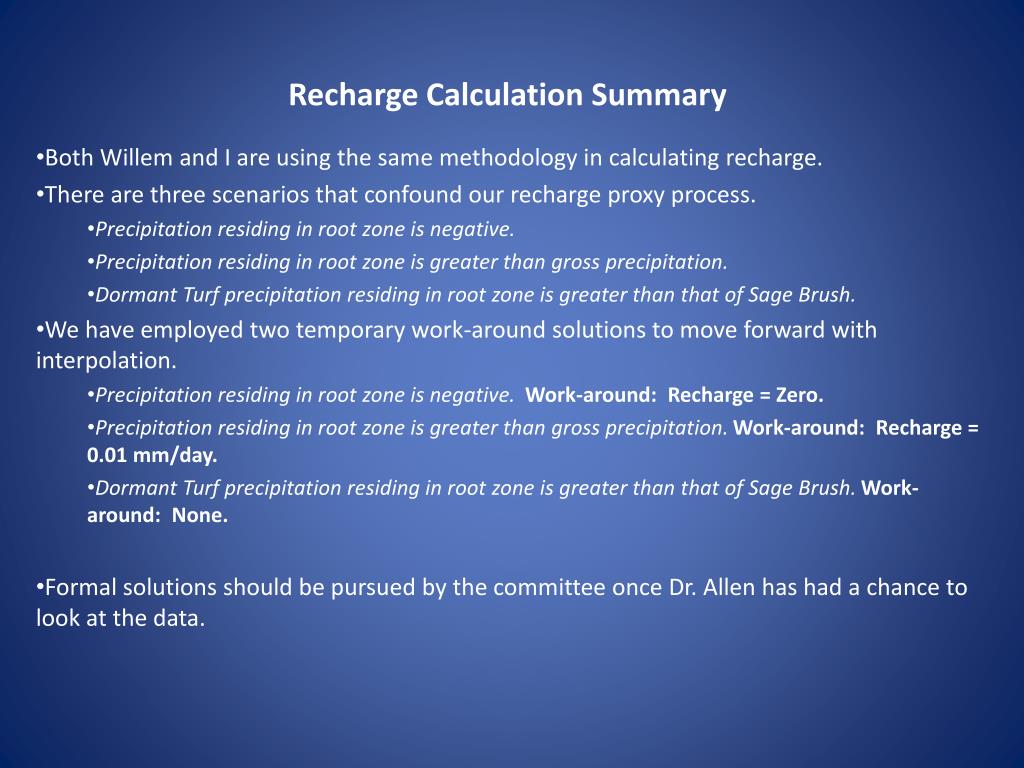 Recharge Calculation Summary

•Both Willem and I are using the same methodology in calculating recharge.

•There are three scenarios that confound our recharge proxy process.

•Precipitation residing in root zone is negative.

•Precipitation residing in root zone is greater than gross precipitation.

•Dormant Turf precipitation residing in root zone is greater than that of Sage Brush.

•We have employed two temporary work-around solutions to move forward with interpolation.

•Precipitation residing in root zone is negative. Work-around: Recharge = Zero.

•Precipitation residing in root zone is greater than gross precipitation. Work-around: Recharge = 0.01 mm/day.

•Dormant Turf precipitation residing in root zone is greater than that of Sage Brush. Work-around: None.

•Formal solutions should be pursued by the committee once Dr. Allen has had a chance to look at the data.